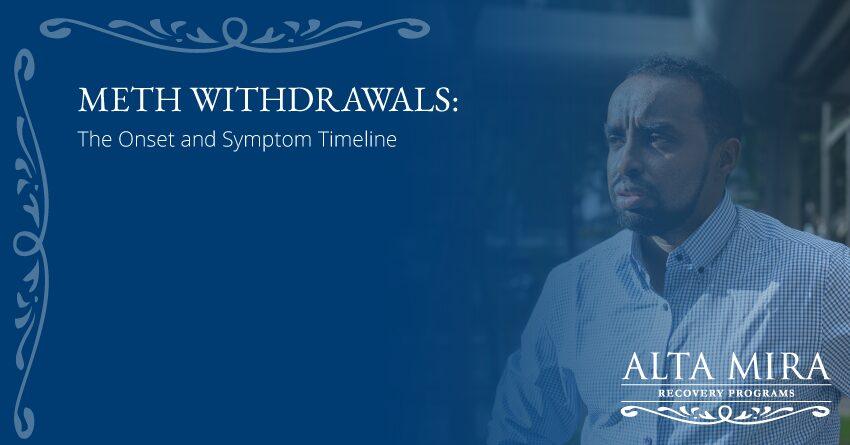 METH WITHDRAWALS:
The Onset and Symptom Timeline

ALTA MIRA
RECOVERY PROGRAMS